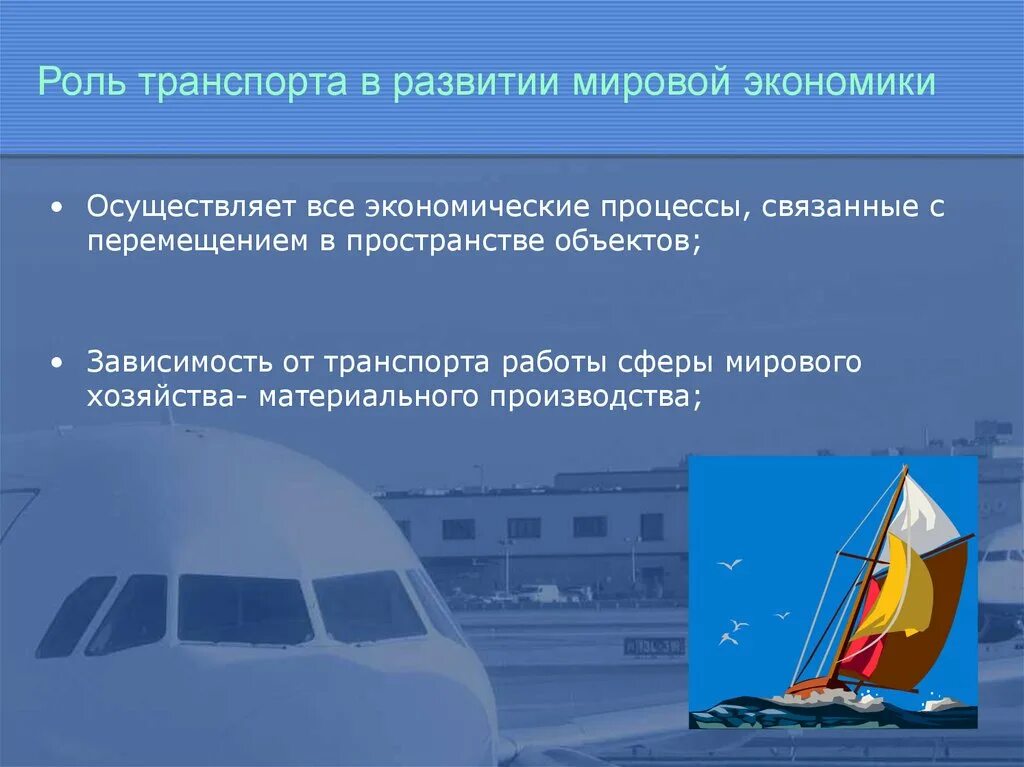 Роль транспорта в развитии мировой экономики

• Осуществляет все экономические процессы, связанные с перемещением в пространстве объектов;

• Зависимость от транспорта работы сферы мирового хозяйства- материального производства;